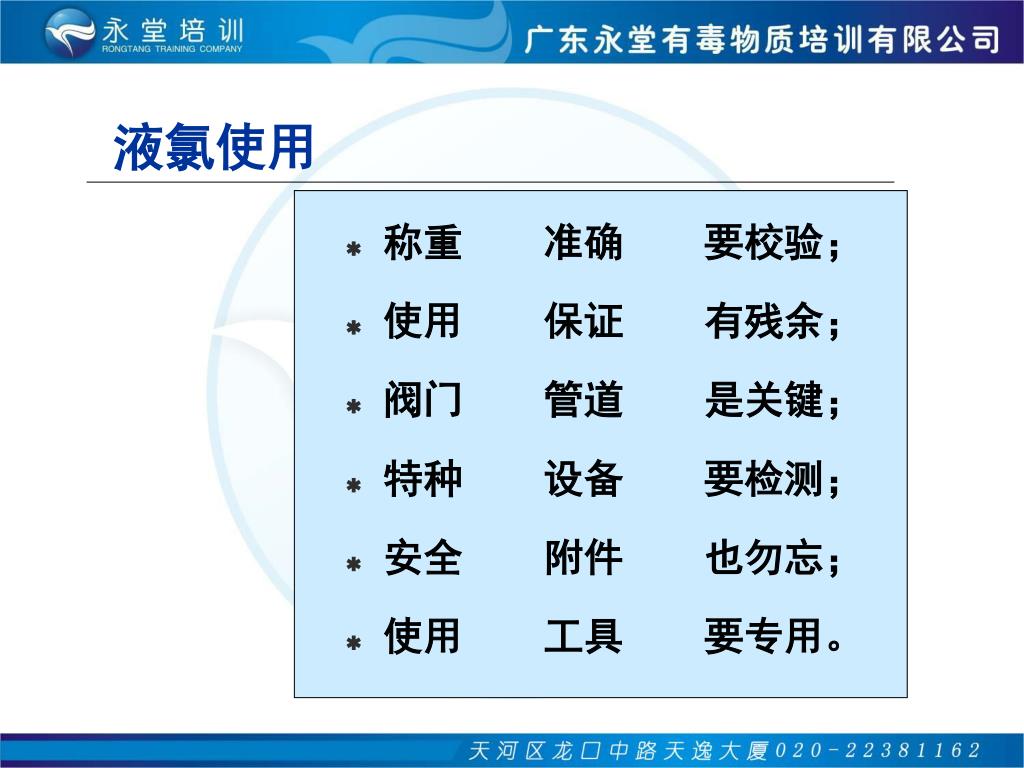 永堂培训
RONGTANG TRAINING COMPANY

广东永堂有毒物质培训有限公司

液氯使用

* 称重　准确　要校验；
* 使用　保证　有残余；
* 阀门　管道　是关键；
* 特种　设备　要检测；
* 安全　附件　也勿忘；
* 使用　工具　要专用。

天河区龙口中路天逸大厦020-22381162